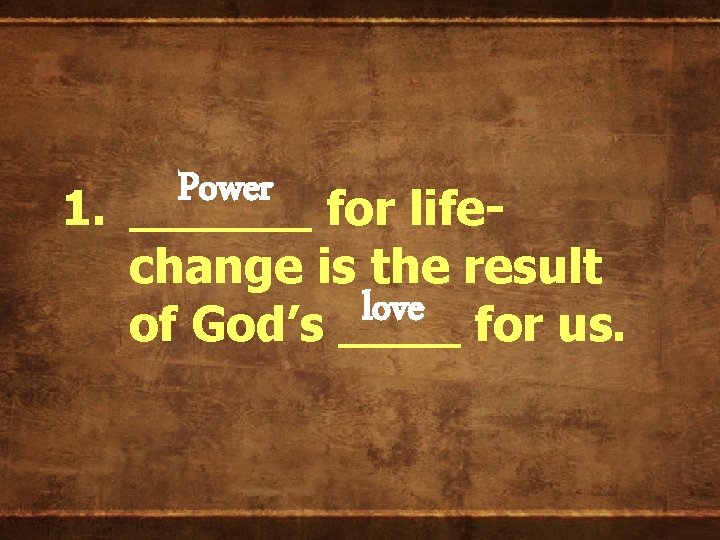 1. Power for life-change is the result of God's love for us.